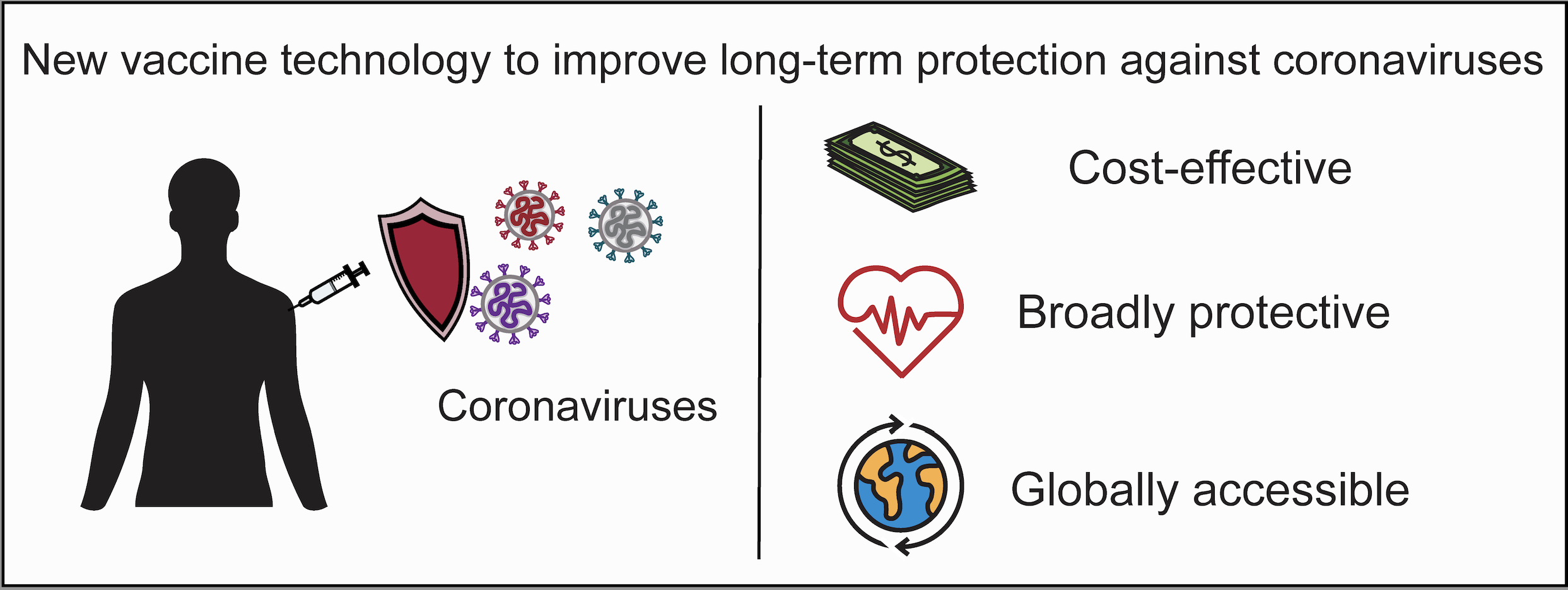 New vaccine technology to improve long-term protection against coronaviruses

Coronaviruses

$

Cost-effective

Broadly protective

Globally accessible